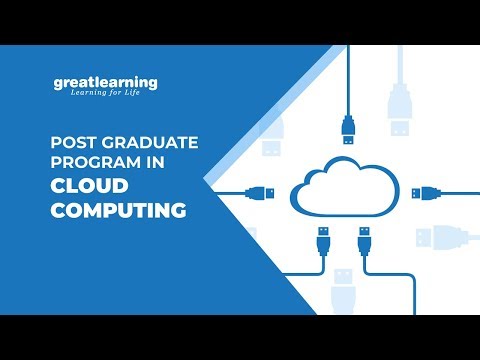 greatlearning
Learning for Life

POST GRADUATE PROGRAM IN
CLOUD COMPUTING